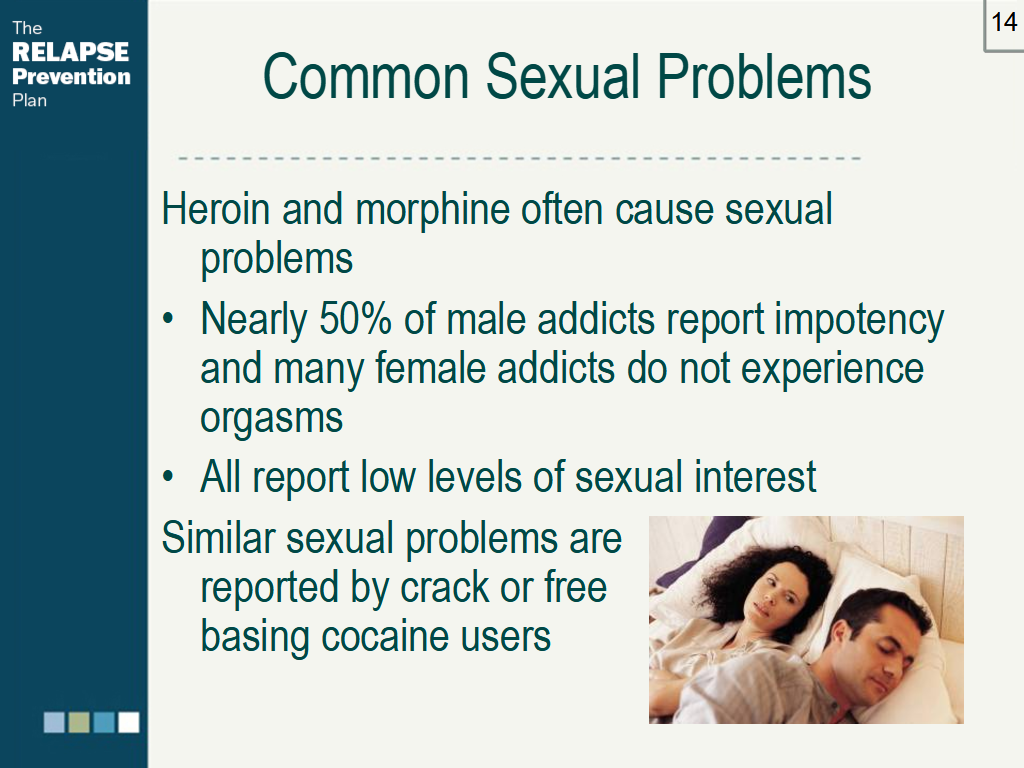 The
RELAPSE
Prevention
Plan

14

Common Sexual Problems

Heroin and morphine often cause sexual problems

• Nearly 50% of male addicts report impotency and many female addicts do not experience orgasms

• All report low levels of sexual interest

Similar sexual problems are reported by crack or free basing cocaine users